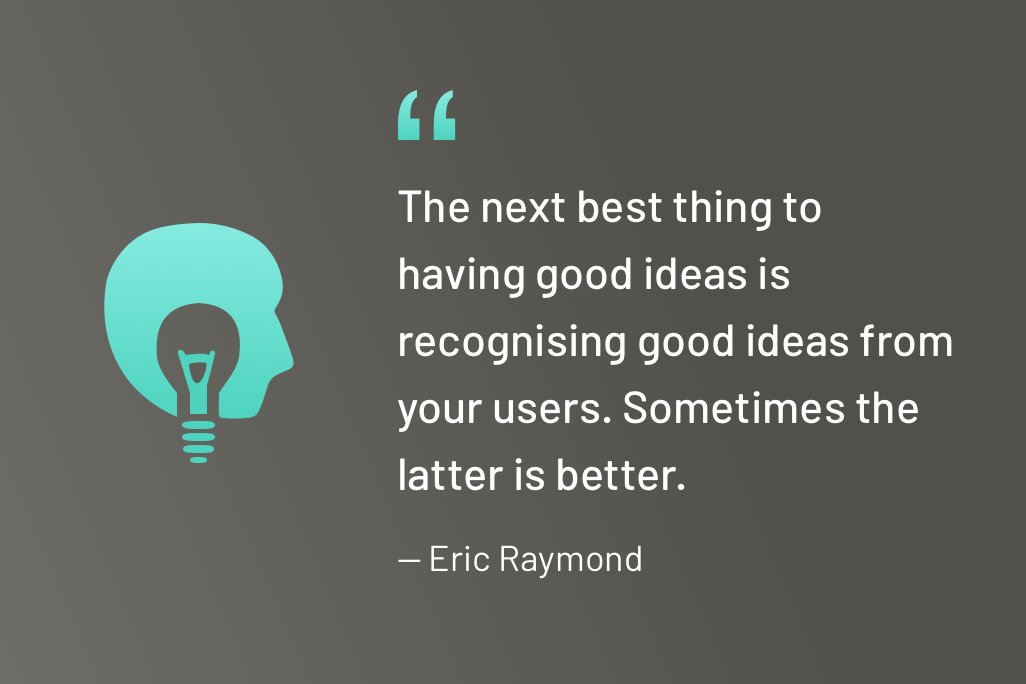 “

The next best thing to having good ideas is recognising good ideas from your users. Sometimes the latter is better.

— Eric Raymond